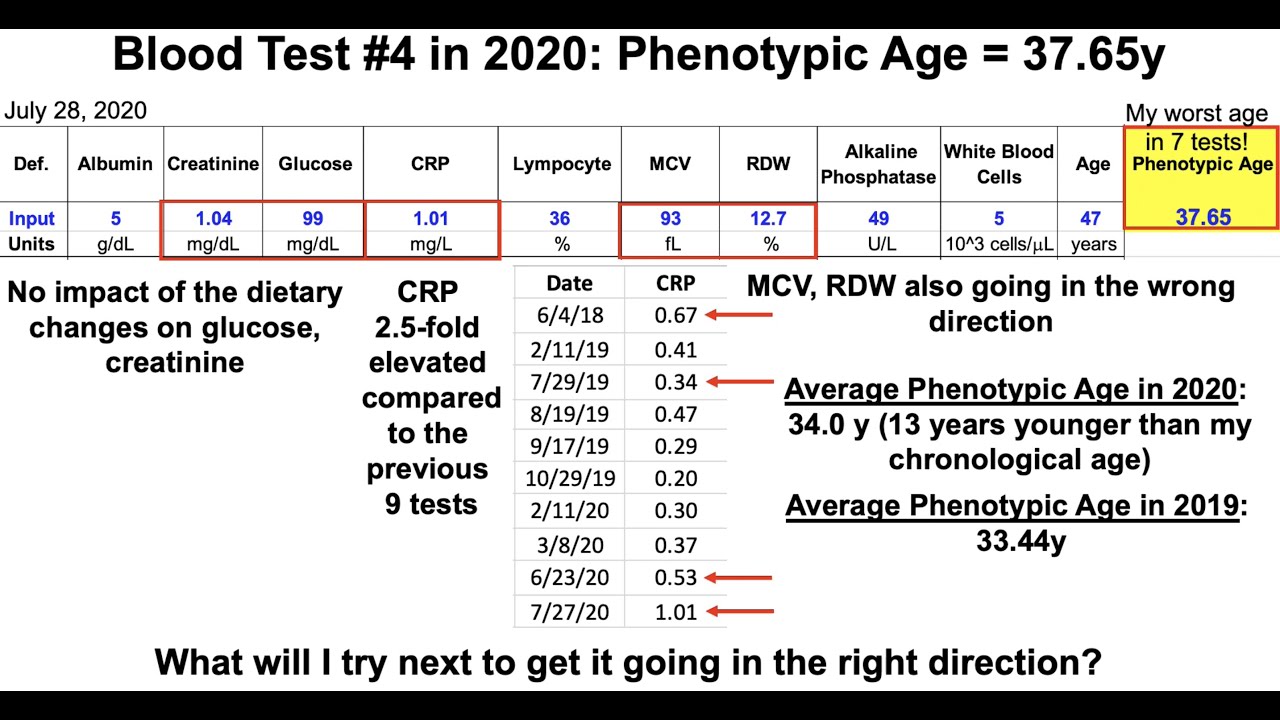 Blood Test #4 in 2020: Phenotypic Age = 37.65y

July 28, 2020

My worst age in 7 tests!

| Def. | Albumin | Creatinine | Glucose | CRP | Lympocyte | MCV | RDW | Alkaline Phosphatase | White Blood Cells | Age | Phenotypic Age |
|---|---|---|---|---|---|---|---|---|---|---|---|
| Input | 5 | 1.04 | 99 | 1.01 | 36 | 93 | 12.7 | 49 | 5 | 47 | 37.65 |
| Units | g/dL | mg/dL | mg/dL | mg/L | % | fL | % | U/L | 10^3 cells/μL | years | |

No impact of the dietary changes on glucose, creatinine

CRP 2.5-fold elevated compared to the previous 9 tests

| Date | CRP |
|---|---|
| 6/4/18 | 0.67 |
| 2/11/19 | 0.41 |
| 7/29/19 | 0.34 |
| 8/19/19 | 0.47 |
| 9/17/19 | 0.29 |
| 10/29/19 | 0.20 |
| 2/11/20 | 0.30 |
| 3/8/20 | 0.37 |
| 6/23/20 | 0.53 |
| 7/27/20 | 1.01 |

MCV, RDW also going in the wrong direction

Average Phenotypic Age in 2020: 34.0 y (13 years younger than my chronological age)

Average Phenotypic Age in 2019: 33.44y

What will I try next to get it going in the right direction?